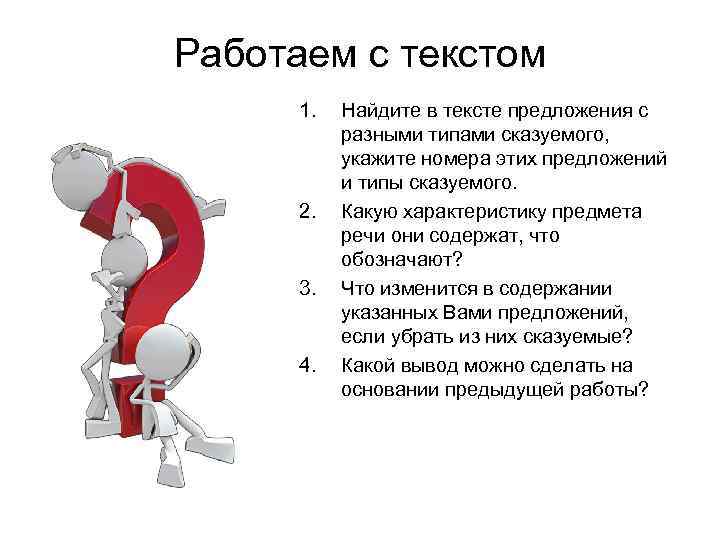 Работаем с текстом

1. Найдите в тексте предложения с разными типами сказуемого, укажите номера этих предложений и типы сказуемого.
2. Какую характеристику предмета речи они содержат, что обозначают?
3. Что изменится в содержании указанных Вами предложений, если убрать из них сказуемые?
4. Какой вывод можно сделать на основании предыдущей работы?